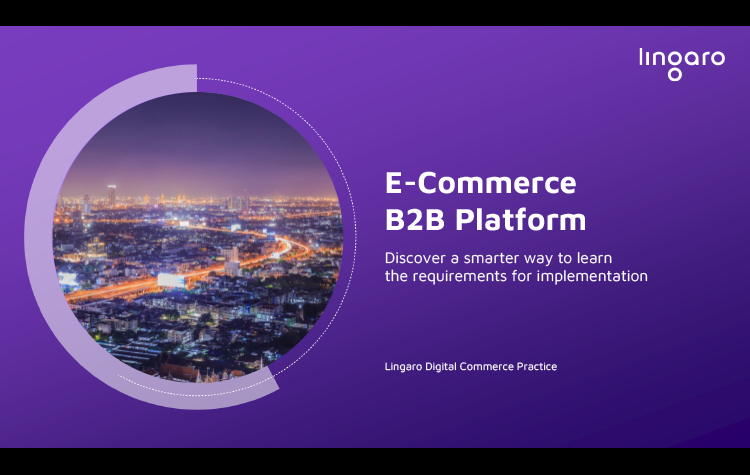 lingaro

E-Commerce B2B Platform

Discover a smarter way to learn the requirements for implementation

Lingaro Digital Commerce Practice